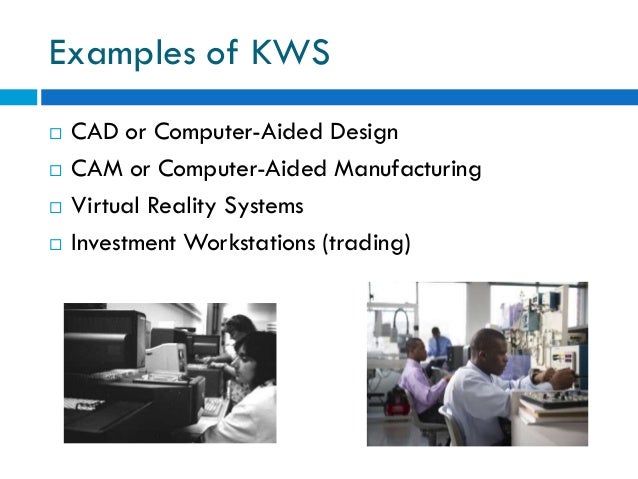 Examples of KWS

□ CAD or Computer-Aided Design
□ CAM or Computer-Aided Manufacturing
□ Virtual Reality Systems
□ Investment Workstations (trading)